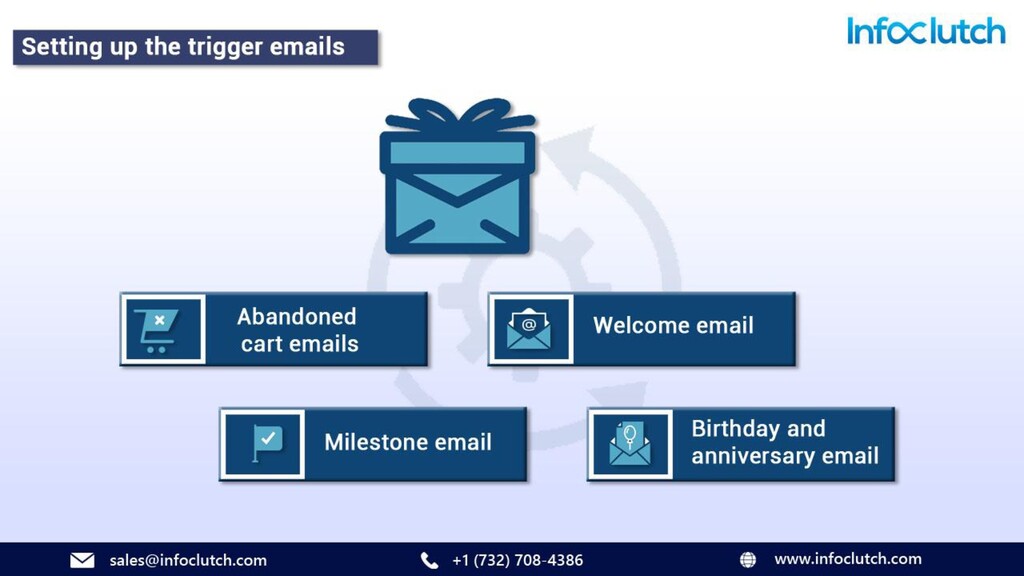 Setting up the trigger emails

Infoclutch

Abandoned cart emails

Welcome email

Milestone email

Birthday and anniversary email

sales@infoclutch.com

+1 (732) 708-4386

www.infoclutch.com